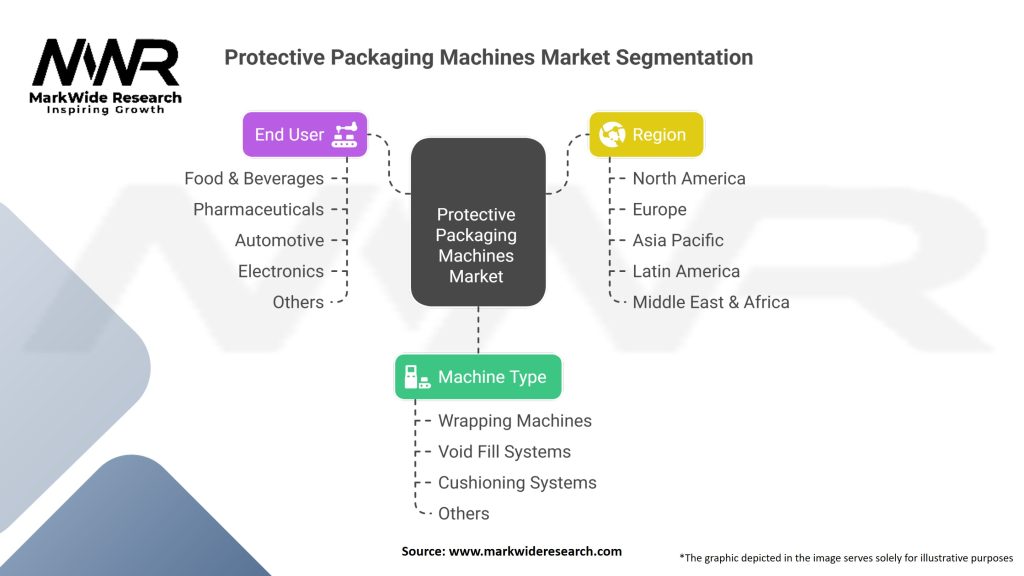 MWR
MarkWide Research
Inspiring Growth

Protective Packaging Machines Market Segmentation

End User
Food & Beverages
Pharmaceuticals
Automotive
Electronics
Others

Protective Packaging Machines Market

Region
North America
Europe
Asia Pacific
Latin America
Middle East & Africa

Machine Type
Wrapping Machines
Void Fill Systems
Cushioning Systems
Others

Source: www.markwideresearch.com

*The graphic depicted in the image serves solely for illustrative purposes